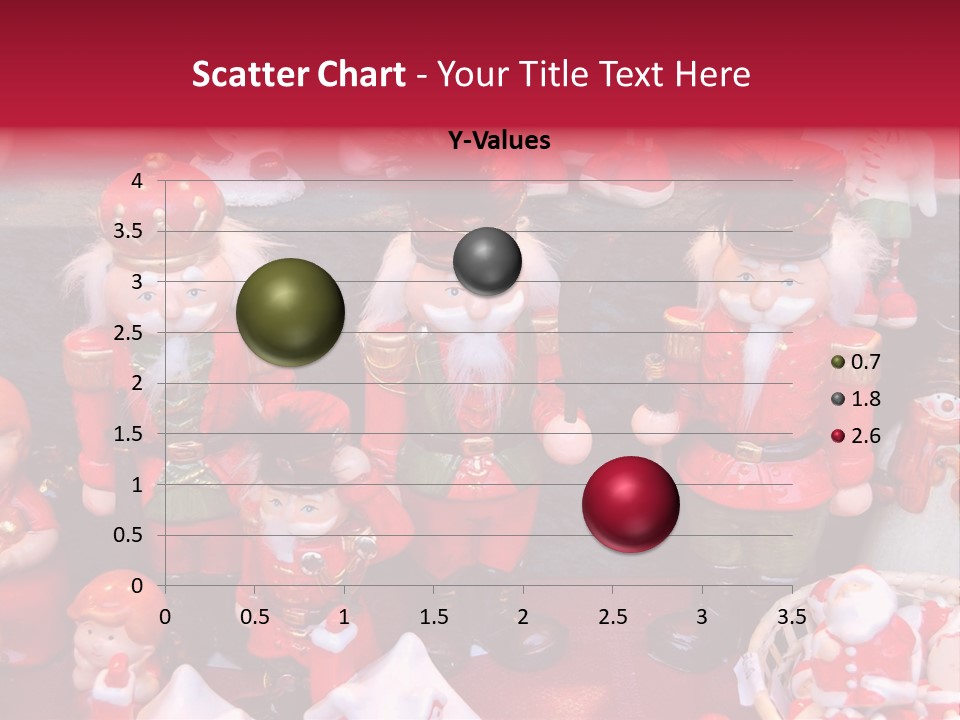 Scatter Chart - Your Title Text Here

Y-Values

4
3.5
3
2.5
2
1.5
1
0.5
0

0 0.5 1 1.5 2 2.5 3 3.5

0.7
1.8
2.6